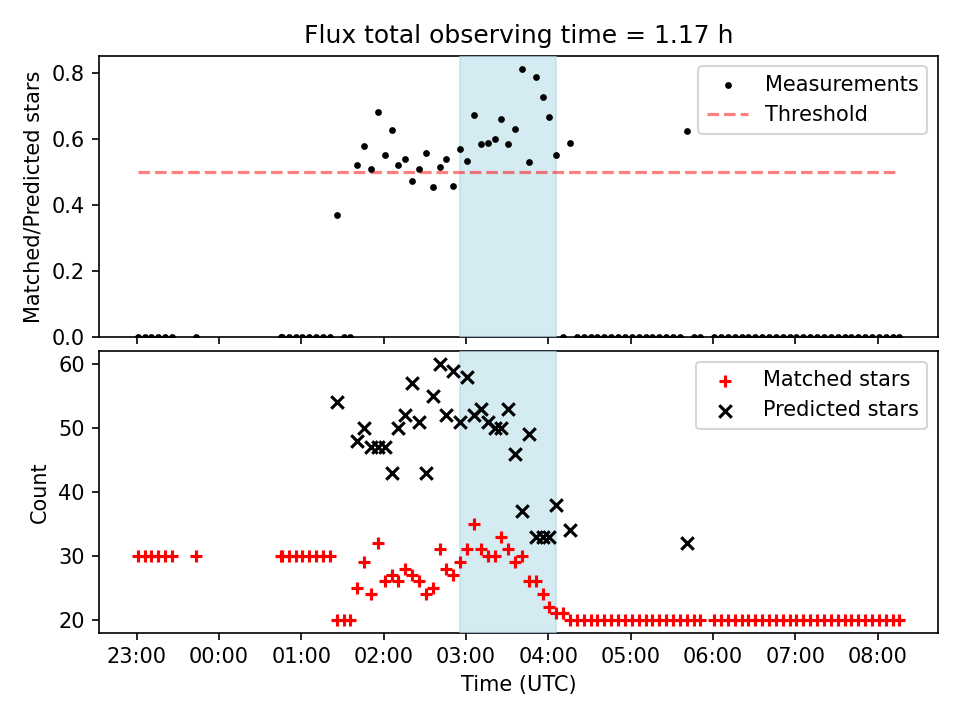 Flux total observing time = 1.17 h

Matched/Predicted stars

0.8
0.6
0.4
0.2
0.0

Measurements
Threshold

Count

60
50
40
30
20

Matched stars
Predicted stars

23:00 00:00 01:00 02:00 03:00 04:00 05:00 06:00 07:00 08:00

Time (UTC)